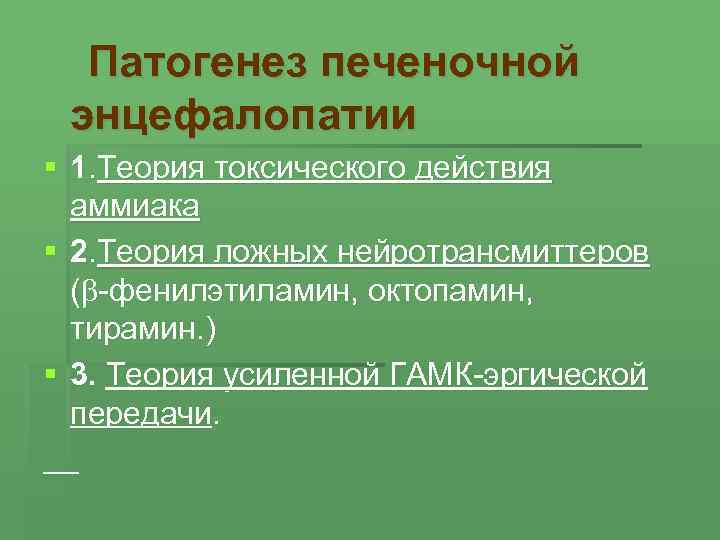 Патогенез печеночной энцефалопатии

1.Теория токсического действия аммиака

2.Теория ложных нейротрансмиттеров (β-фенилэтиламин, октопамин, тирамин.)

3. Теория усиленной ГАМК-эргической передачи.